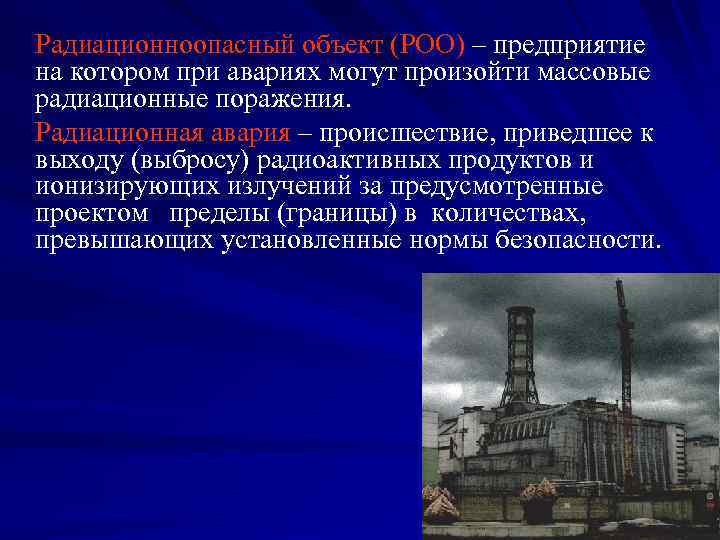 Радиационноопасный объект (РОО) – предприятие на котором при авариях могут произойти массовые радиационные поражения.

Радиационная авария – происшествие, приведшее к выходу (выбросу) радиоактивных продуктов и ионизирующих излучений за предусмотренные проектом пределы (границы) в количествах, превышающих установленные нормы безопасности.